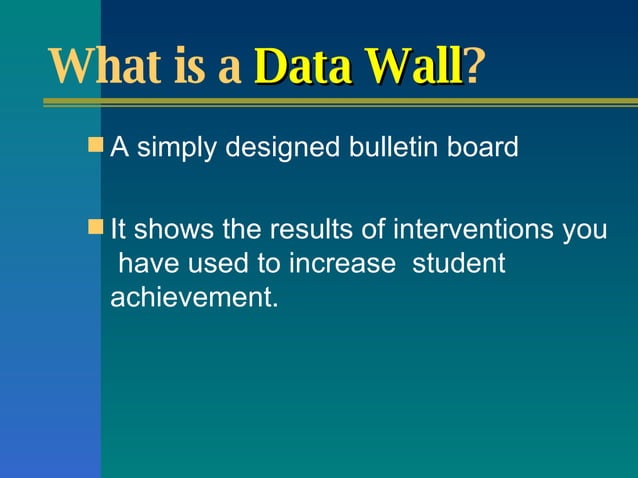 What is a Data Wall?

A simply designed bulletin board

It shows the results of interventions you have used to increase student achievement.